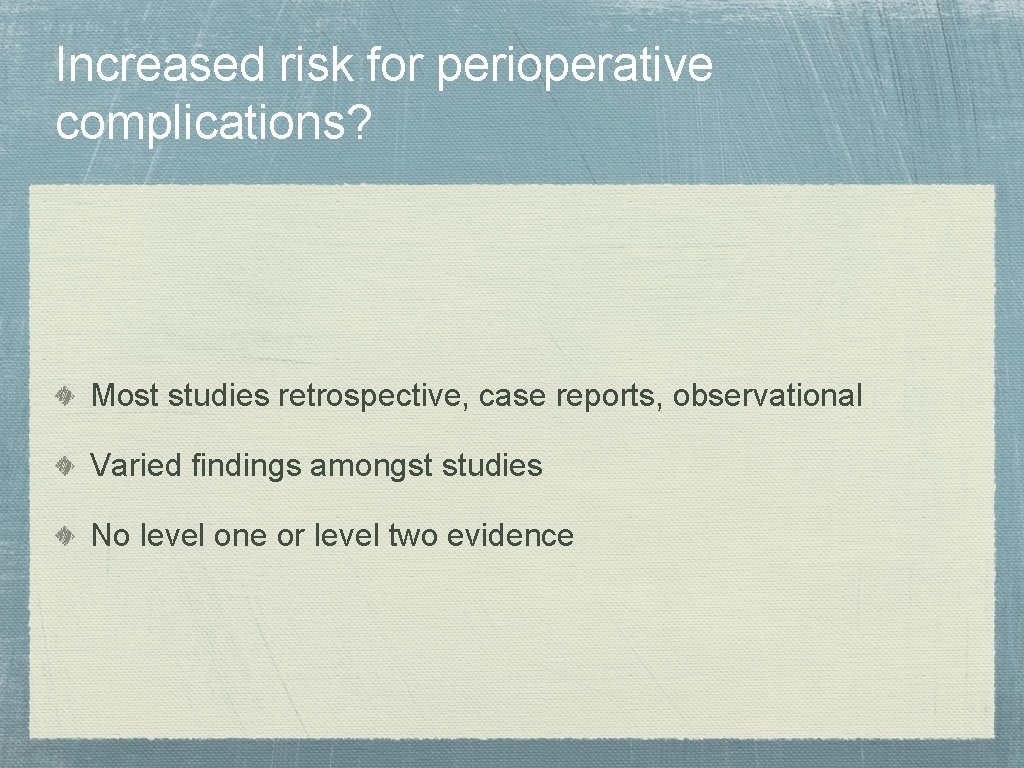 Increased risk for perioperative complications?

Most studies retrospective, case reports, observational

Varied findings amongst studies

No level one or level two evidence